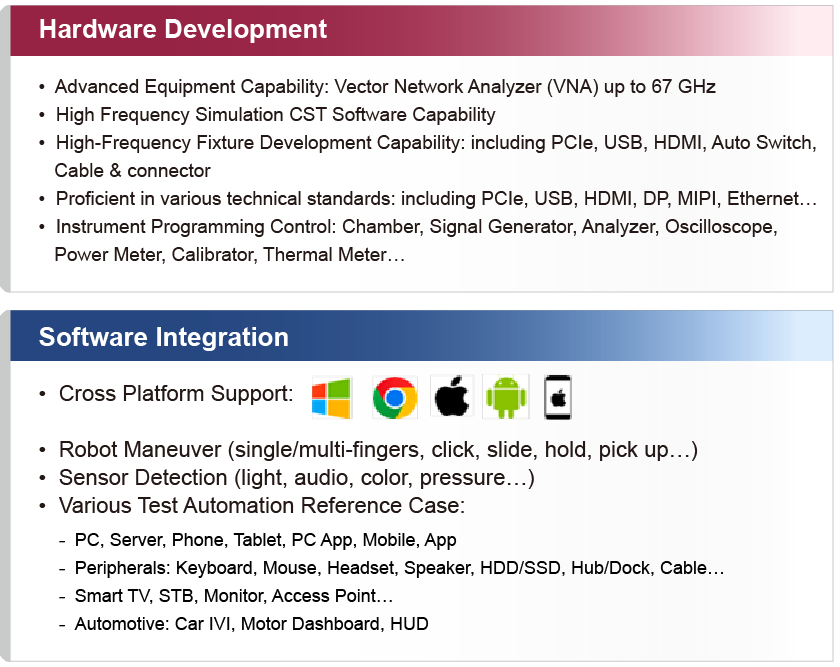 Hardware Development

• Advanced Equipment Capability: Vector Network Analyzer (VNA) up to 67 GHz
• High Frequency Simulation CST Software Capability
• High-Frequency Fixture Development Capability: including PCIe, USB, HDMI, Auto Switch, Cable & connector
• Proficient in various technical standards: including PCIe, USB, HDMI, DP, MIPI, Ethernet…
• Instrument Programming Control: Chamber, Signal Generator, Analyzer, Oscilloscope, Power Meter, Calibrator, Thermal Meter…

Software Integration

• Cross Platform Support:
• Robot Maneuver (single/multi-fingers, click, slide, hold, pick up…)
• Sensor Detection (light, audio, color, pressure…)
• Various Test Automation Reference Case:
- PC, Server, Phone, Tablet, PC App, Mobile, App
- Peripherals: Keyboard, Mouse, Headset, Speaker, HDD/SSD, Hub/Dock, Cable…
- Smart TV, STB, Monitor, Access Point…
- Automotive: Car IVI, Motor Dashboard, HUD